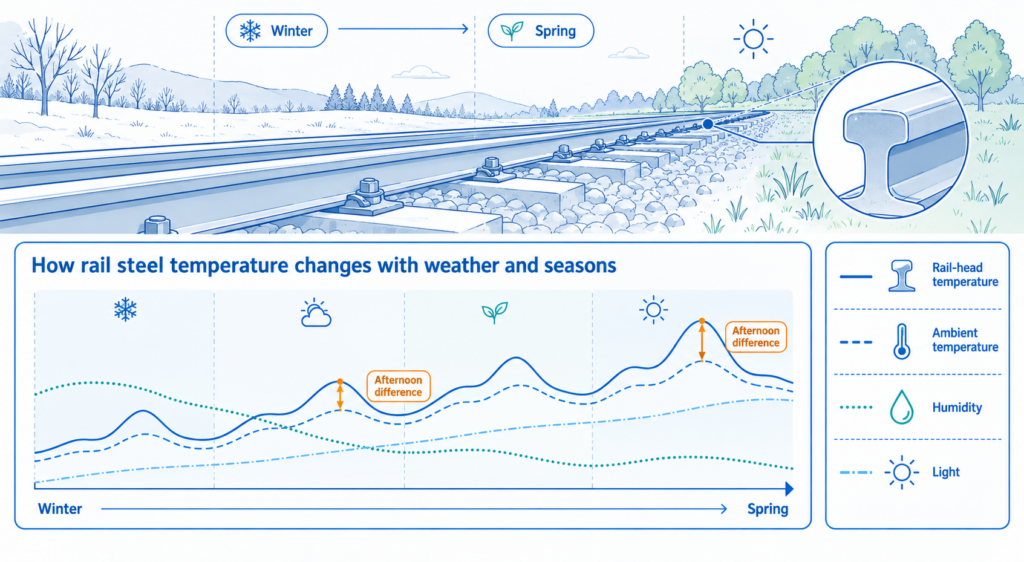 Winter

Spring

How rail steel temperature changes with weather and seasons

Afternoon difference

Afternoon difference

Winter

Spring

Rail-head temperature

Ambient temperature

Humidity

Light